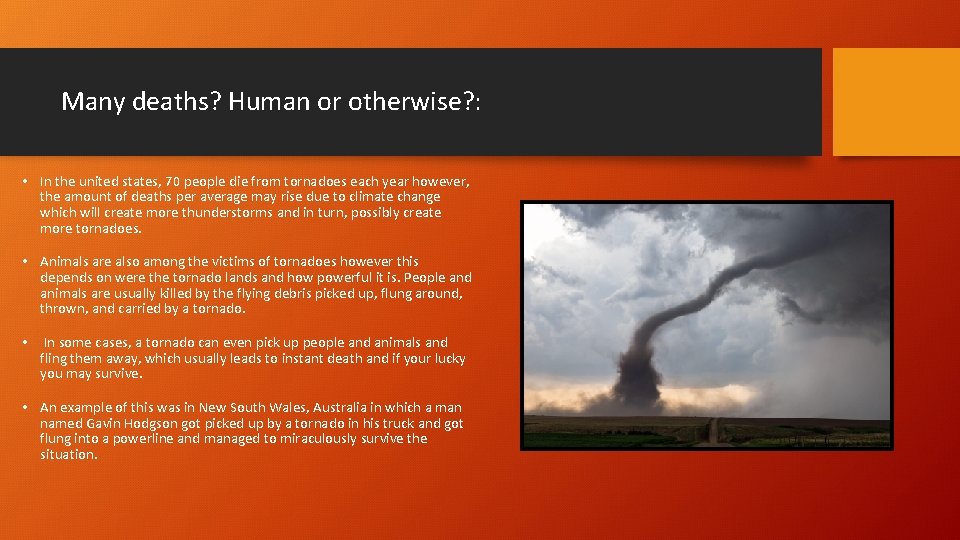 Many deaths? Human or otherwise?:

• In the united states, 70 people die from tornadoes each year however, the amount of deaths per average may rise due to climate change which will create more thunderstorms and in turn, possibly create more tornadoes.

• Animals are also among the victims of tornadoes however this depends on were the tornado lands and how powerful it is. People and animals are usually killed by the flying debris picked up, flung around, thrown, and carried by a tornado.

• In some cases, a tornado can even pick up people and animals and fling them away, which usually leads to instant death and if your lucky you may survive.

• An example of this was in New South Wales, Australia in which a man named Gavin Hodgson got picked up by a tornado in his truck and got flung into a powerline and managed to miraculously survive the situation.